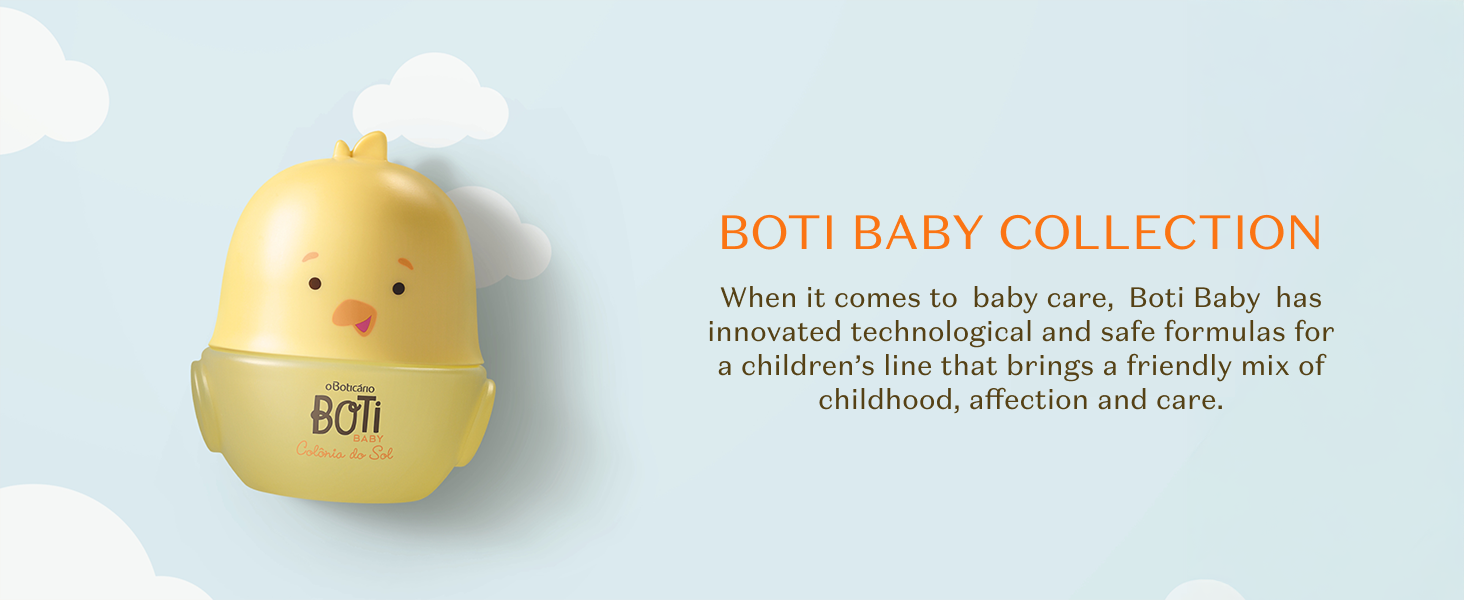 oBoticário
BOTi
BABY
Colônia do Sol

BOTI BABY COLLECTION

When it comes to baby care, Boti Baby has innovated technological and safe formulas for a children's line that brings a friendly mix of childhood, affection and care.